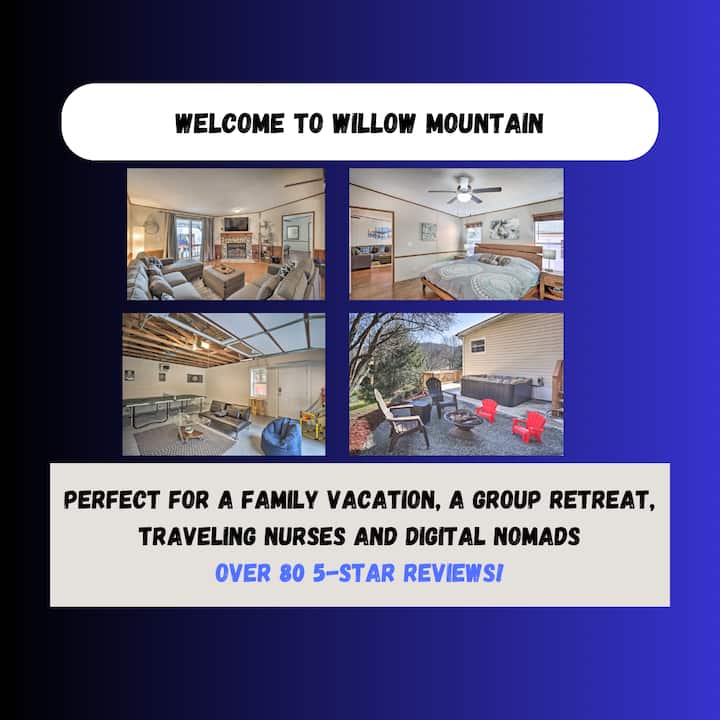 WELCOME TO WILLOW MOUNTAIN

PERFECT FOR A FAMILY VACATION, A GROUP RETREAT, TRAVELING NURSES AND DIGITAL NOMADS

OVER 80 5-STAR REVIEWS!